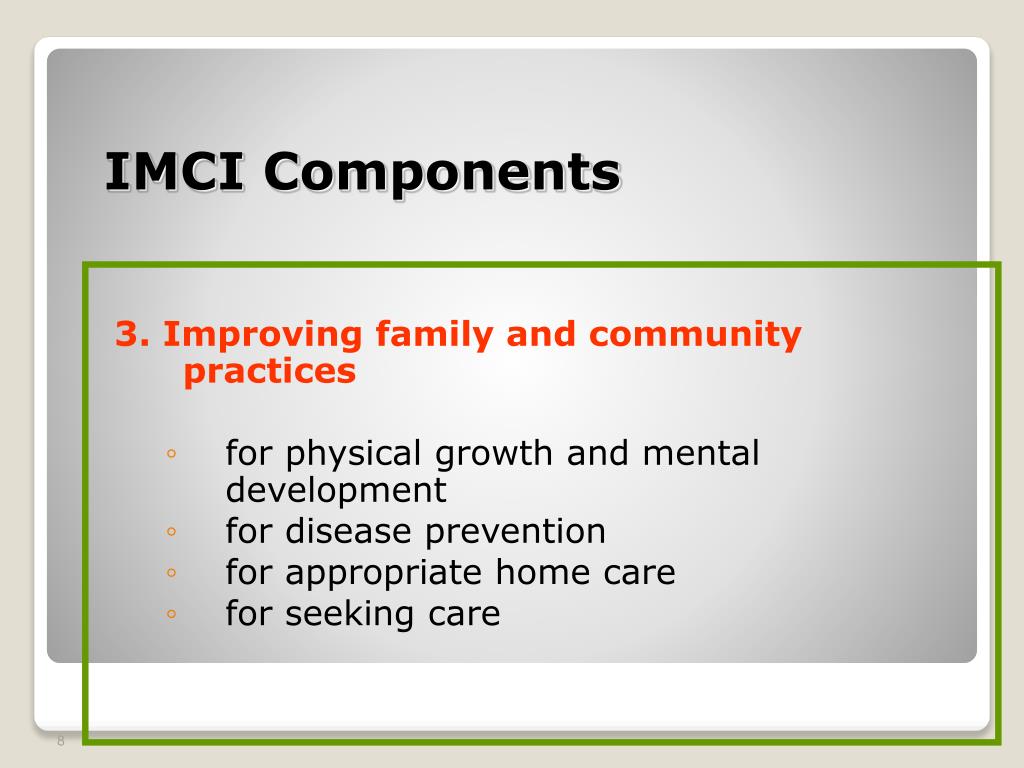 IMCI Components

3. Improving family and community practices

◦ for physical growth and mental development
◦ for disease prevention
◦ for appropriate home care
◦ for seeking care

8